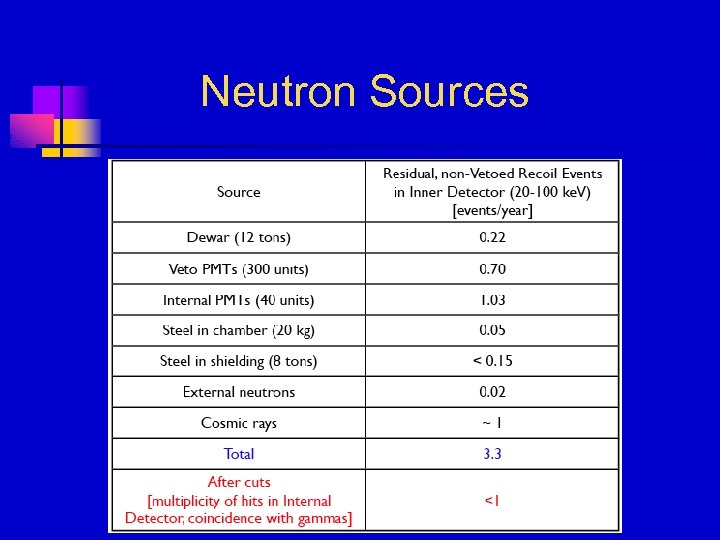 Neutron Sources

| Source | Residual, non-Vetoed Recoil Events in Inner Detector (20-100 keV) [events/year] |
|---|---|
| Dewar (12 tons) | 0.22 |
| Veto PMTs (300 units) | 0.70 |
| Internal PMTs (40 units) | 1.03 |
| Steel in chamber (20 kg) | 0.05 |
| Steel in shielding (8 tons) | < 0.15 |
| External neutrons | 0.02 |
| Cosmic rays | ~ 1 |
| Total | 3.3 |
| After cuts [multiplicity of hits in Internal Detector, coincidence with gammas] | <1 |